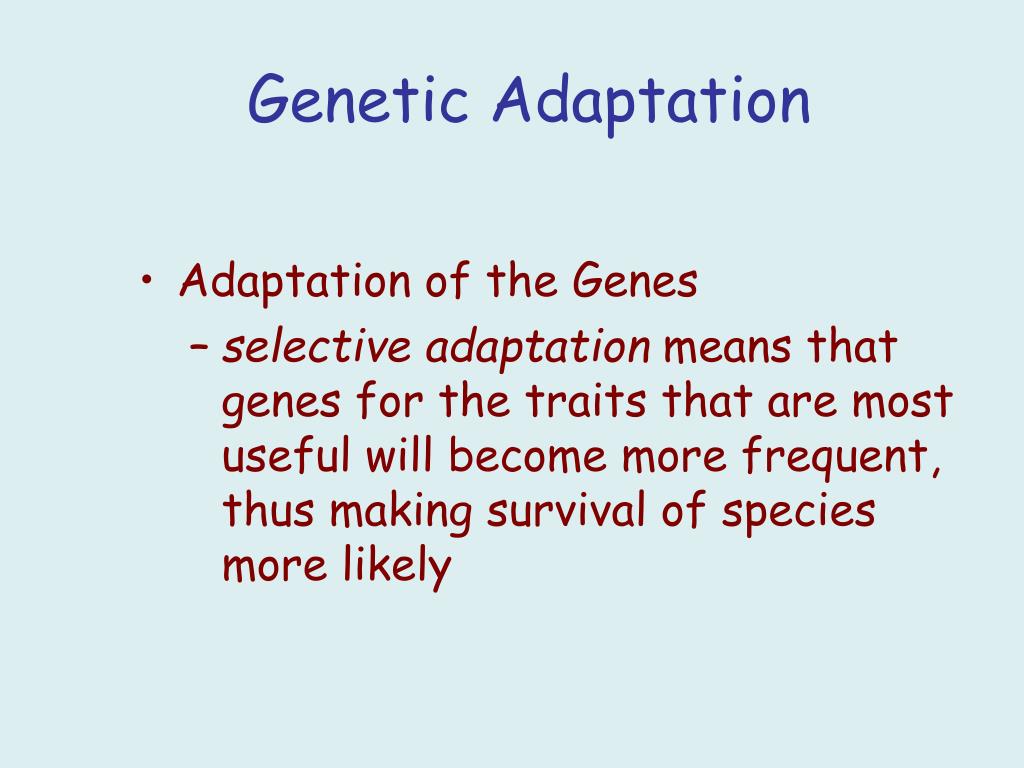 Genetic Adaptation

• Adaptation of the Genes
– selective adaptation means that genes for the traits that are most useful will become more frequent, thus making survival of species more likely